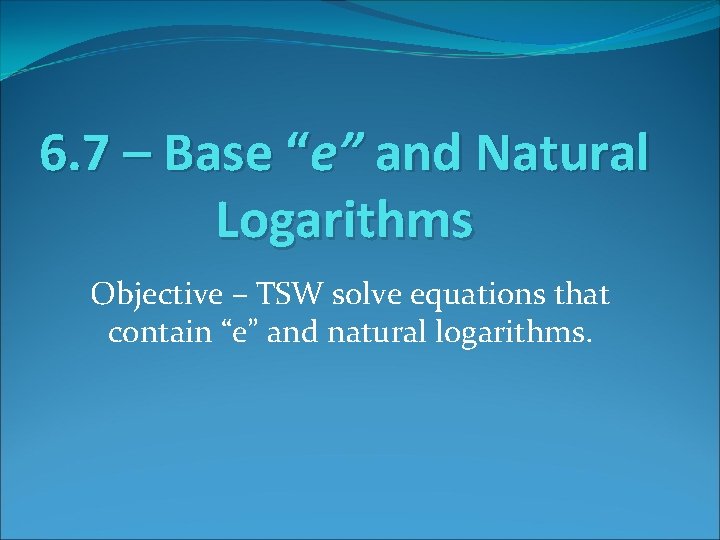 6.7 – Base “e” and Natural Logarithms

Objective – TSW solve equations that contain “e” and natural logarithms.